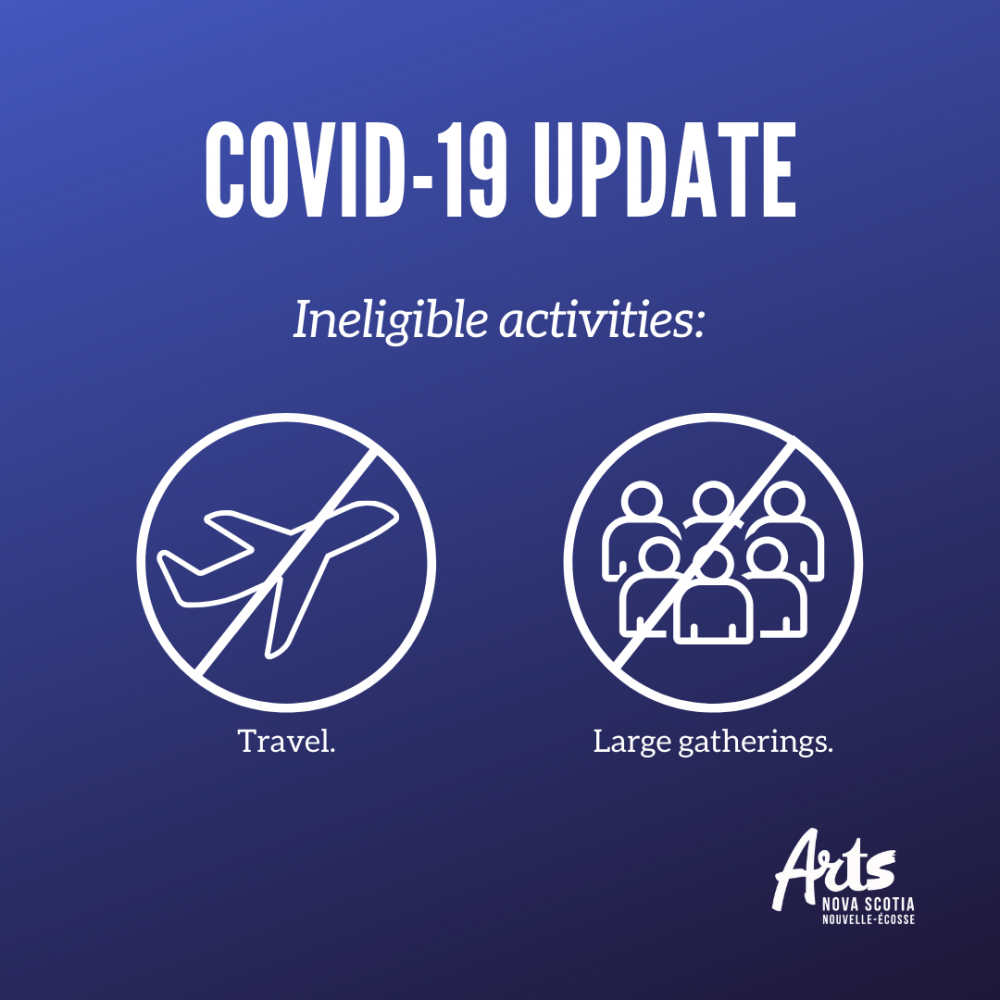 COVID-19 UPDATE

Ineligible activities:

Travel.

Large gatherings.

Arts
NOVA SCOTIA
NOUVELLE-ÉCOSSE